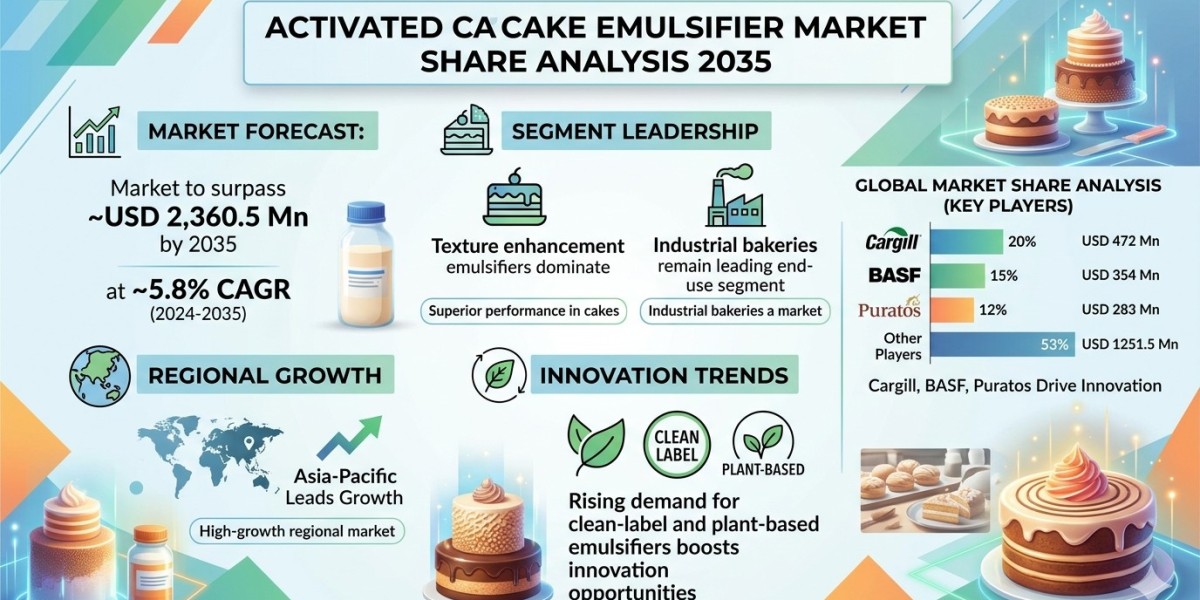 ACTIVATED CA CAKE EMULSIFIER MARKET SHARE ANALYSIS 2035

MARKET FORECAST:

Market to surpass ~USD 2,360.5 Mn by 2035

at ~5.8% CAGR (2024-2035)

SEGMENT LEADERSHIP

Texture enhancement emulsifiers dominate

Superior performance in cakes

Industrial bakeries remain leading end-use segment

Industrial bakeries a market

GLOBAL MARKET SHARE ANALYSIS (KEY PLAYERS)

| | | |
|---|---|---|
| Cargill | 20% | USD 472 Mn |
| BASF | 15% | USD 354 Mn |
| Puratos | 12% | USD 283 Mn |
| Other Players | 53% | USD 1251.5 Mn |

Cargill, BASF, Puratos Drive Innovation

REGIONAL GROWTH

Asia-Pacific Leads Growth

High-growth regional market

INNOVATION TRENDS

CLEAN LABEL

PLANT-BASED

Rising demand for clean-label and plant-based emulsifiers boosts innovation opportunities